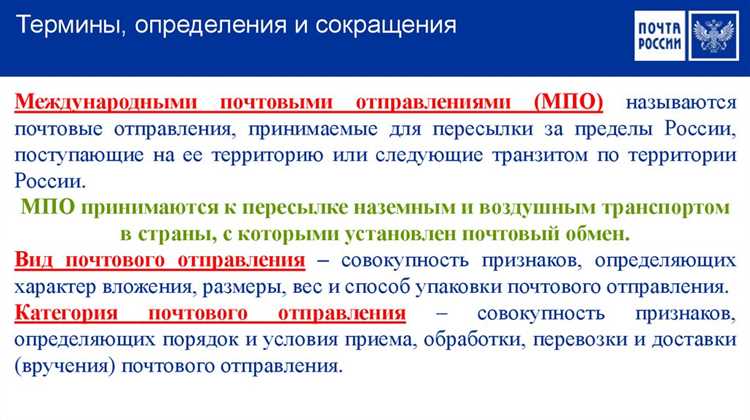 Термины, определения и сокращения

ПОЧТА РОССИИ

Международными почтовыми отправлениями (МПО) называются почтовые отправления, принимаемые для пересылки за пределы России, поступающие на ее территорию или следующие транзитом по территории России.

МПО принимаются к пересылке наземным и воздушным транспортом в страны, с которыми установлен почтовый обмен.

Вид почтового отправления – совокупность признаков, определяющих характер вложения, размеры, вес и способ упаковки почтового отправления.

Категория почтового отправления – совокупность признаков, определяющих порядок и условия приема, обработки, перевозки и доставки (вручения) почтового отправления.